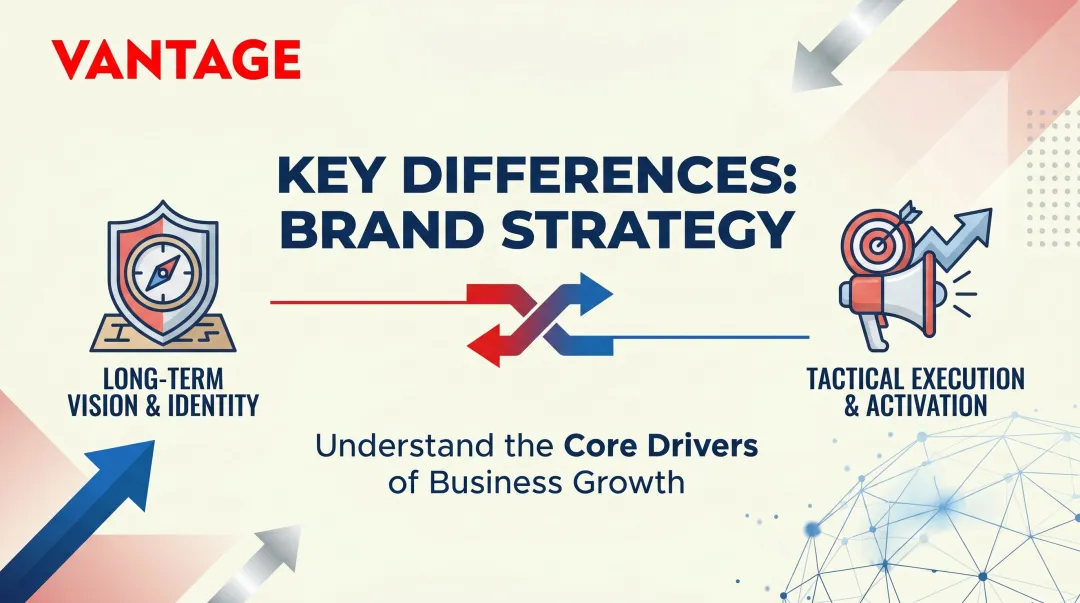 VANTAGE

KEY DIFFERENCES: BRAND STRATEGY

LONG-TERM VISION & IDENTITY

TACTICAL EXECUTION & ACTIVATION

Understand the Core Drivers of Business Growth